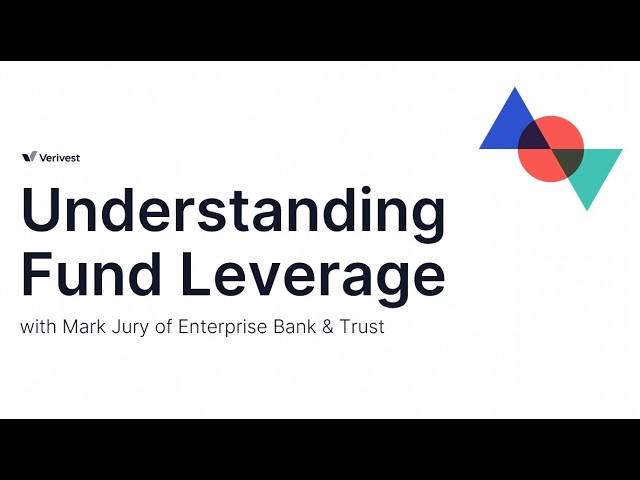 Verivest

Understanding Fund Leverage

with Mark Jury of Enterprise Bank & Trust